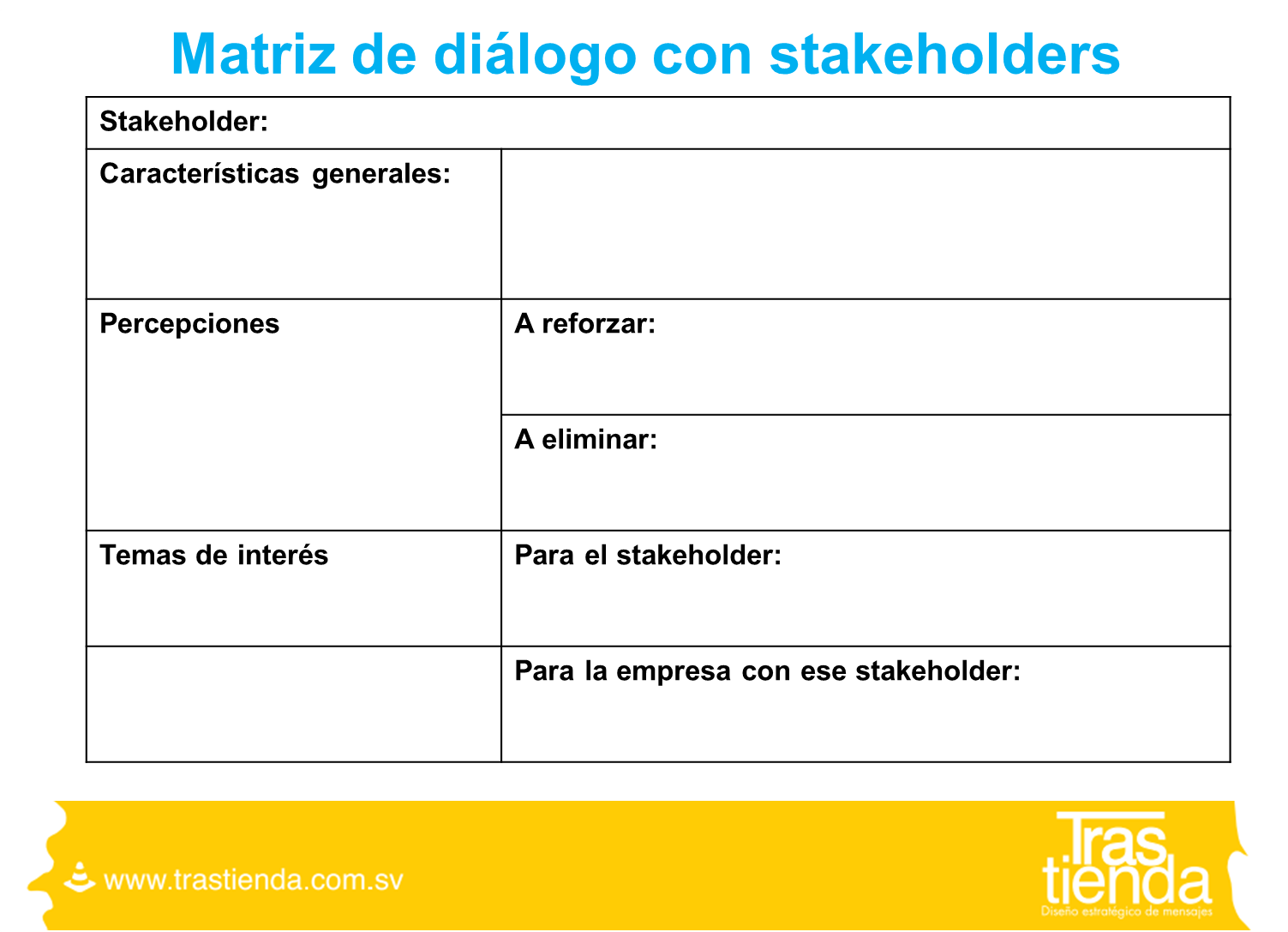 Matriz de diálogo con stakeholders

| Stakeholder: | |
|---|---|
| Características generales: | |
| Percepciones | A reforzar: |
| | A eliminar: |
| Temas de interés | Para el stakeholder: |
| | Para la empresa con ese stakeholder: |

www.trastienda.com.sv

Tras tienda
Diseño estratégico de mensajes